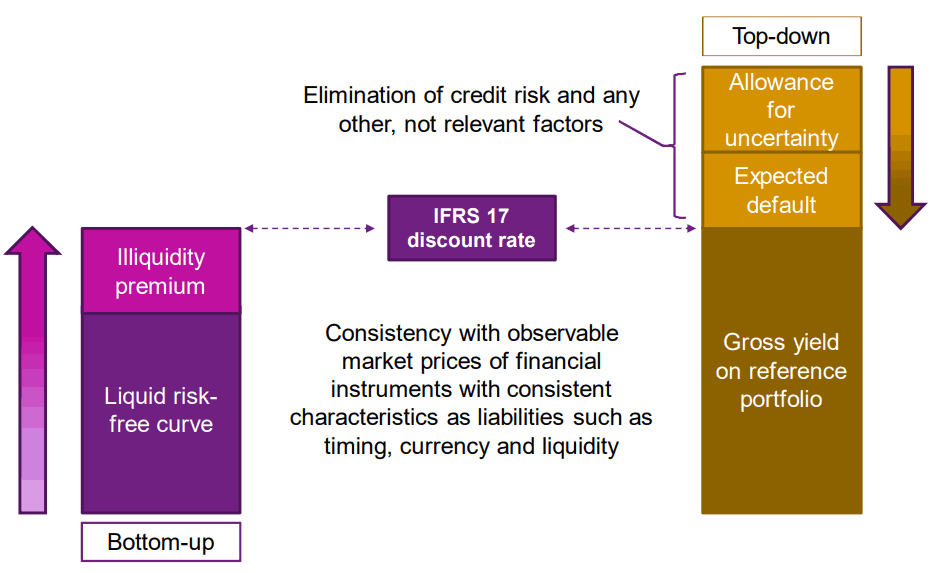 Top-down

Elimination of credit risk and any other, not relevant factors

Allowance for uncertainty

Expected default

IFRS 17 discount rate

Illiquidity premium

Liquid risk-free curve

Consistency with observable market prices of financial instruments with consistent characteristics as liabilities such as timing, currency and liquidity

Gross yield on reference portfolio

Bottom-up